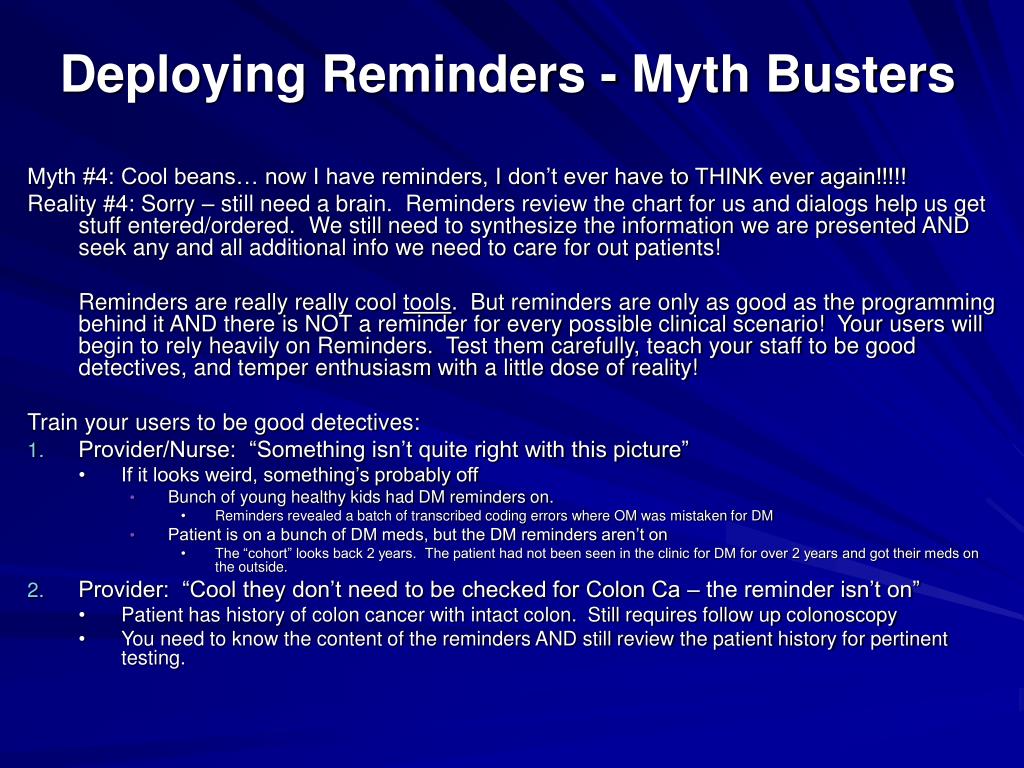 Deploying Reminders - Myth Busters

Myth #4: Cool beans… now I have reminders, I don’t ever have to THINK ever again!!!!!

Reality #4: Sorry – still need a brain. Reminders review the chart for us and dialogs help us get stuff entered/ordered. We still need to synthesize the information we are presented AND seek any and all additional info we need to care for out patients!

Reminders are really really cool tools. But reminders are only as good as the programming behind it AND there is NOT a reminder for every possible clinical scenario! Your users will begin to rely heavily on Reminders. Test them carefully, teach your staff to be good detectives, and temper enthusiasm with a little dose of reality!

Train your users to be good detectives:

1. Provider/Nurse: “Something isn’t quite right with this picture”
   • If it looks weird, something’s probably off
      • Bunch of young healthy kids had DM reminders on.
         • Reminders revealed a batch of transcribed coding errors where OM was mistaken for DM
      • Patient is on a bunch of DM meds, but the DM reminders aren’t on
         • The “cohort” looks back 2 years. The patient had not been seen in the clinic for DM for over 2 years and got their meds on the outside.

2. Provider: “Cool they don’t need to be checked for Colon Ca – the reminder isn’t on”
   • Patient has history of colon cancer with intact colon. Still requires follow up colonoscopy
   • You need to know the content of the reminders AND still review the patient history for pertinent testing.